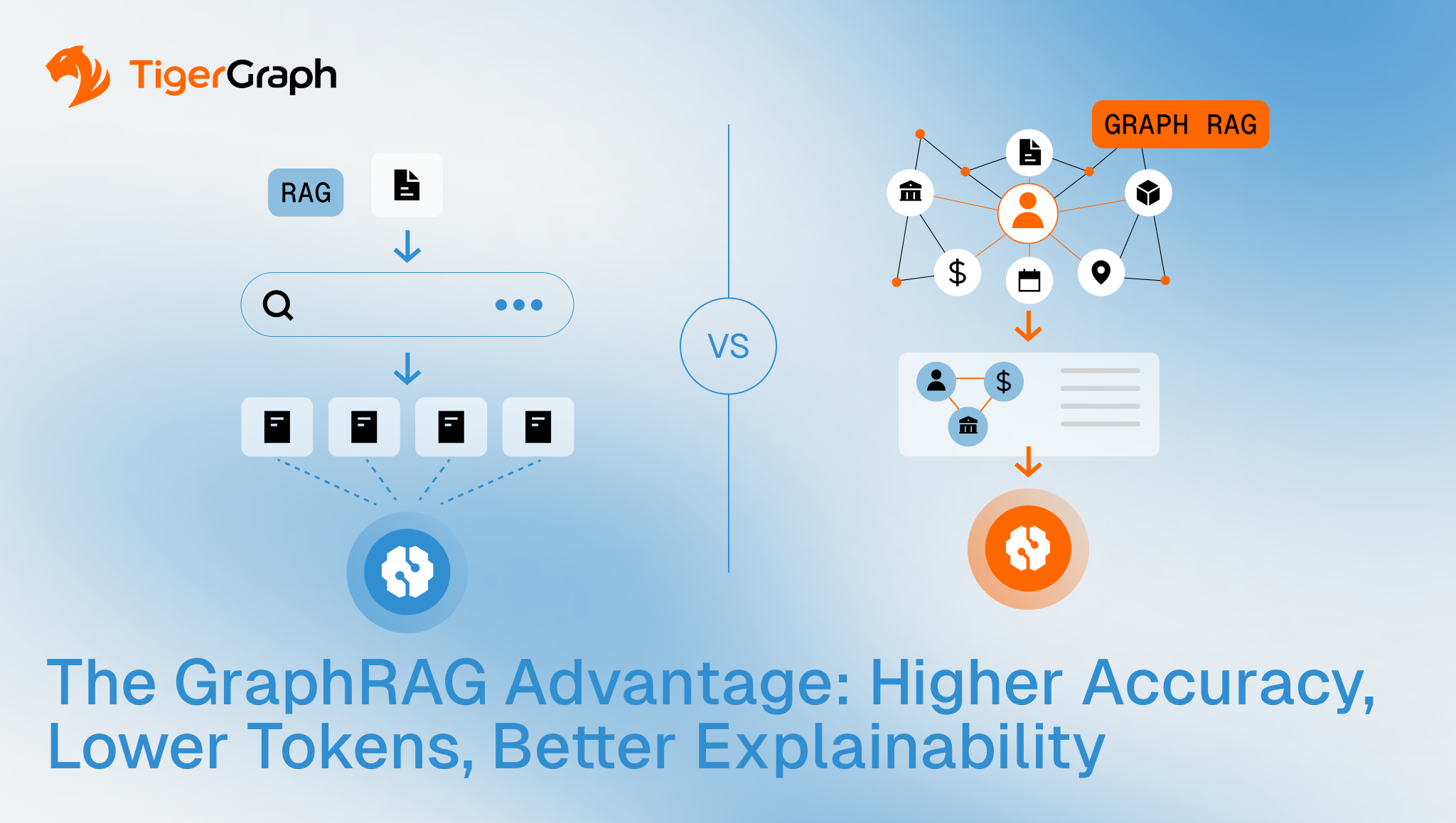 TigerGraph

RAG

VS

GRAPH RAG

The GraphRAG Advantage: Higher Accuracy, Lower Tokens, Better Explainability